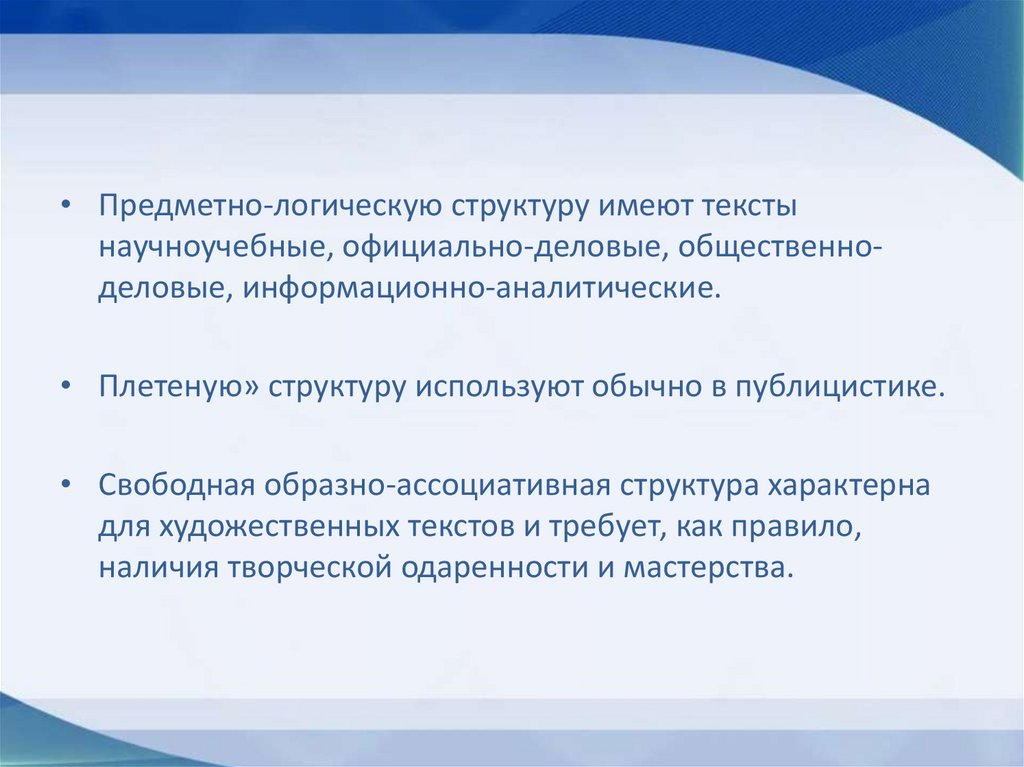 • Предметно-логическую структуру имеют тексты научноучебные, официально-деловые, общественно-деловые, информационно-аналитические.

• Плетеную» структуру используют обычно в публицистике.

• Свободная образно-ассоциативная структура характерна для художественных текстов и требует, как правило, наличия творческой одаренности и мастерства.